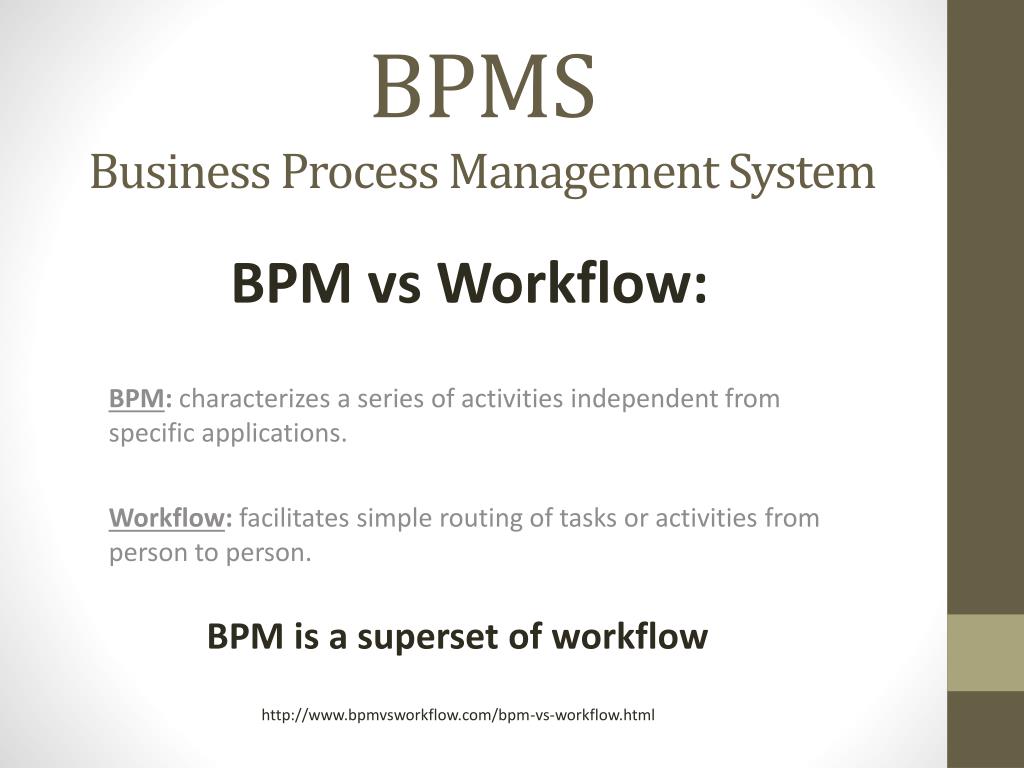 BPMS
Business Process Management System

BPM vs Workflow:

BPM: characterizes a series of activities independent from specific applications.

Workflow: facilitates simple routing of tasks or activities from person to person.

BPM is a superset of workflow

http://www.bpmvsworkflow.com/bpm-vs-workflow.html